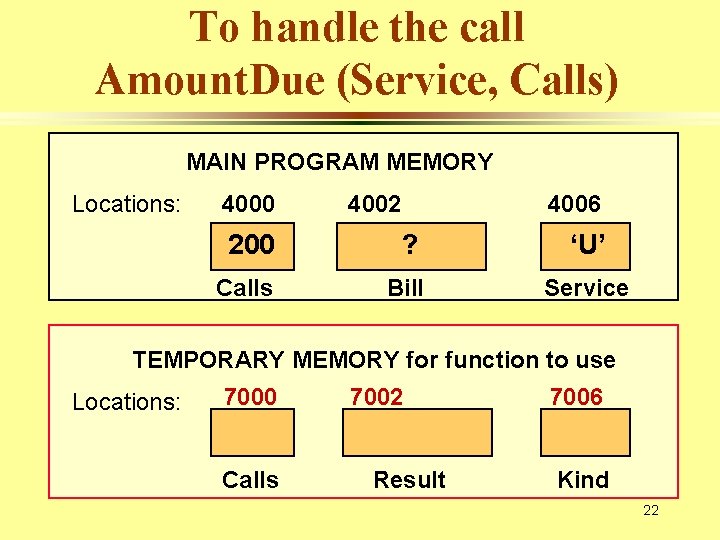 To handle the call AmountDue (Service, Calls)

MAIN PROGRAM MEMORY

Locations: 4000 4002 4006

200 ? ‘U’

Calls Bill Service

TEMPORARY MEMORY for function to use

Locations: 7000 7002 7006

Calls Result Kind

22